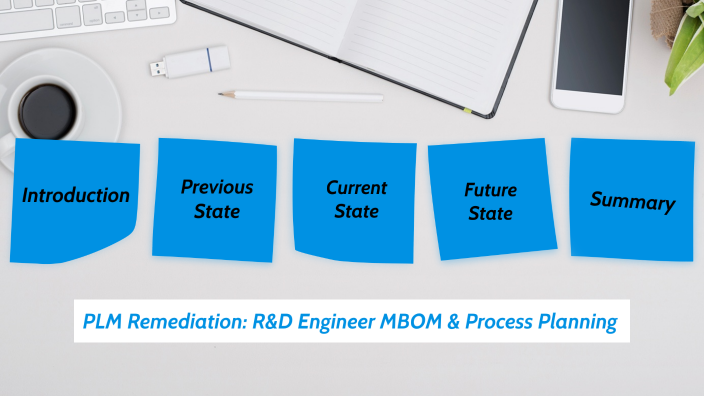 Introduction

Previous State

Current State

Future State

Summary

PLM Remediation: R&D Engineer MBOM & Process Planning